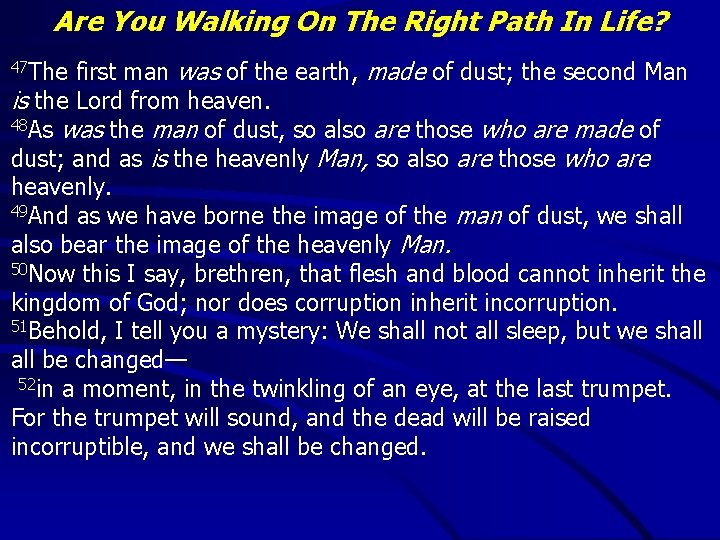 Are You Walking On The Right Path In Life?

$^{47}$The first man was of the earth, made of dust; the second Man is the Lord from heaven.
$^{48}$As was the man of dust, so also are those who are made of dust; and as is the heavenly Man, so also are those who are heavenly.
$^{49}$And as we have borne the image of the man of dust, we shall also bear the image of the heavenly Man.
$^{50}$Now this I say, brethren, that flesh and blood cannot inherit the kingdom of God; nor does corruption inherit incorruption.
$^{51}$Behold, I tell you a mystery: We shall not all sleep, but we shall all be changed—
$^{52}$in a moment, in the twinkling of an eye, at the last trumpet. For the trumpet will sound, and the dead will be raised incorruptible, and we shall be changed.